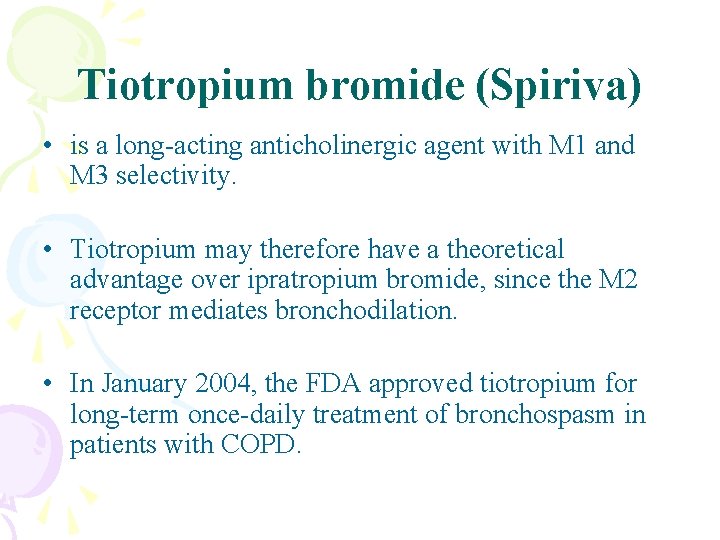 Tiotropium bromide (Spiriva)

• is a long-acting anticholinergic agent with M1 and M3 selectivity.

• Tiotropium may therefore have a theoretical advantage over ipratropium bromide, since the M2 receptor mediates bronchodilation.

• In January 2004, the FDA approved tiotropium for long-term once-daily treatment of bronchospasm in patients with COPD.